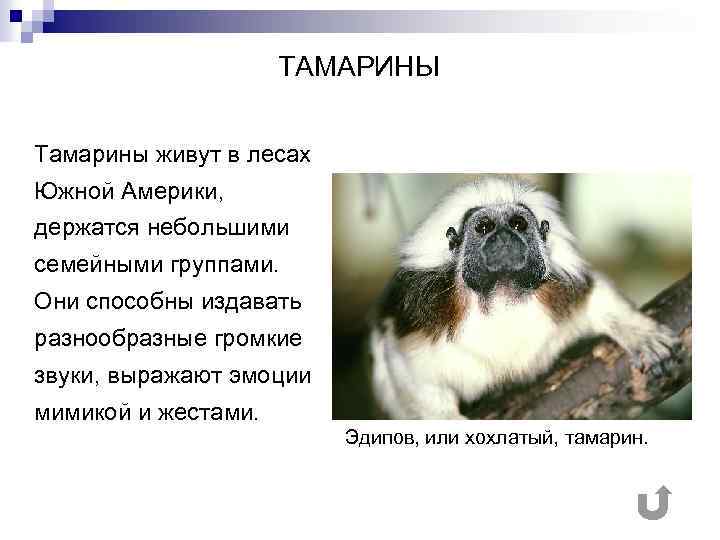 ТАМАРИНЫ

Тамарины живут в лесах Южной Америки, держатся небольшими семейными группами. Они способны издавать разнообразные громкие звуки, выражают эмоции мимикой и жестами.

Эдипов, или хохлатый, тамарин.